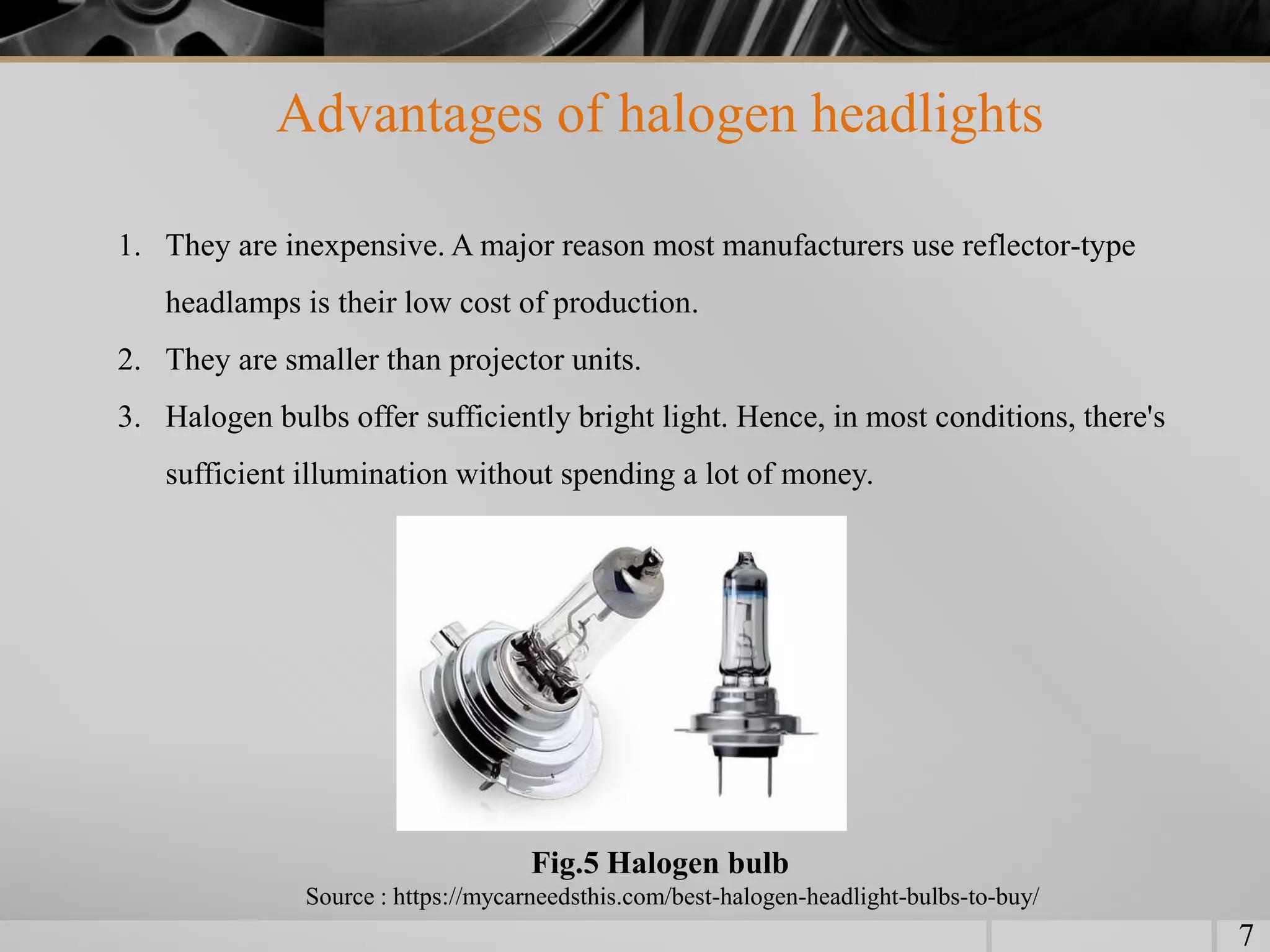 Advantages of halogen headlights

1. They are inexpensive. A major reason most manufacturers use reflector-type headlamps is their low cost of production.
2. They are smaller than projector units.
3. Halogen bulbs offer sufficiently bright light. Hence, in most conditions, there's sufficient illumination without spending a lot of money.

Fig.5 Halogen bulb
Source : https://mycarneedsthis.com/best-halogen-headlight-bulbs-to-buy/

7